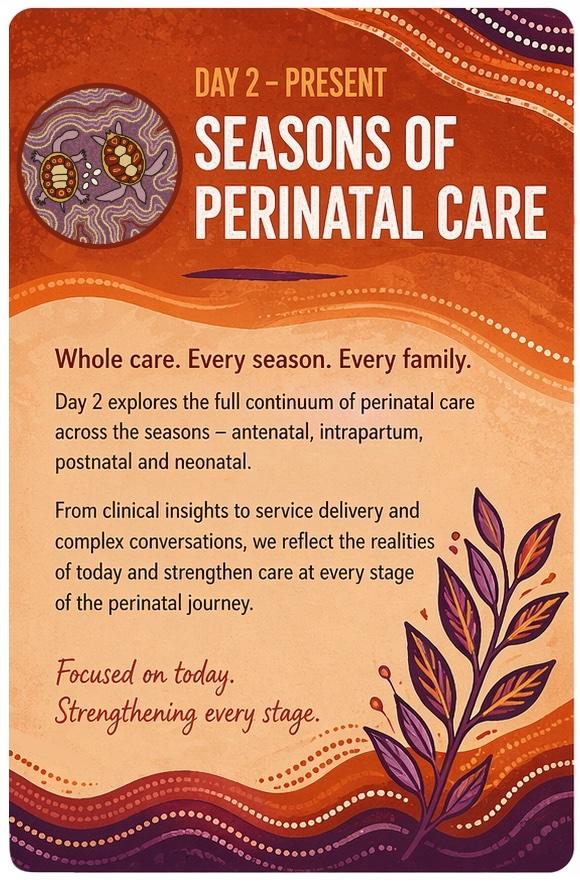 DAY 2 – PRESENT

SEASONS OF PERINATAL CARE

Whole care. Every season. Every family.

Day 2 explores the full continuum of perinatal care across the seasons – antenatal, intrapartum, postnatal and neonatal.

From clinical insights to service delivery and complex conversations, we reflect the realities of today and strengthen care at every stage of the perinatal journey.

Focused on today.
Strengthening every stage.